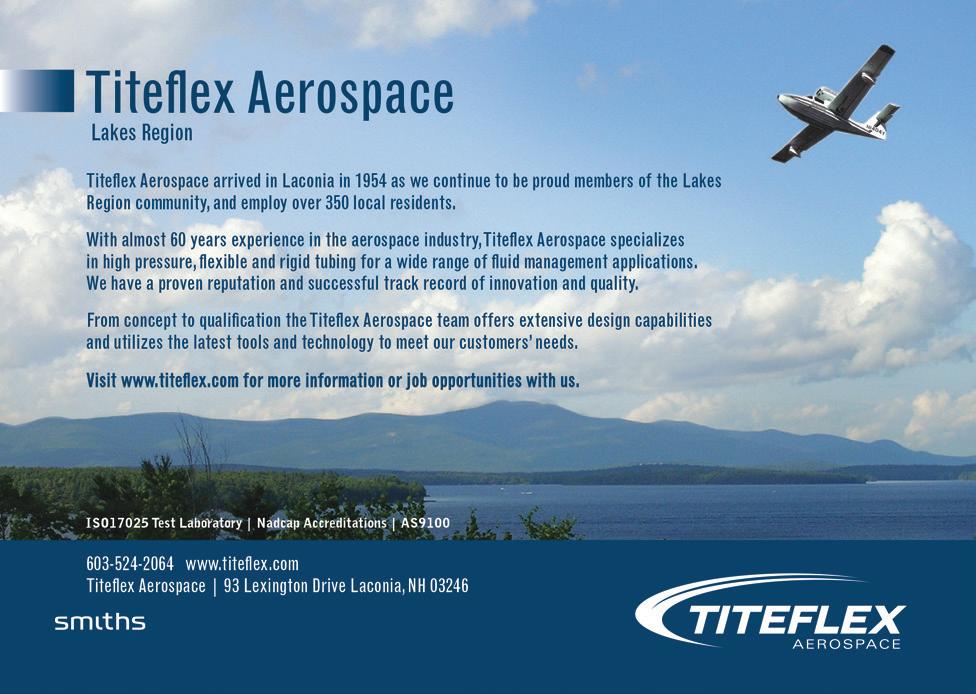 Titeflex Aerospace
Lakes Region

Titeflex Aerospace arrived in Laconia in 1954 as we continue to be proud members of the Lakes Region community, and employ over 350 local residents.

With almost 60 years experience in the aerospace industry, Titeflex Aerospace specializes in high pressure, flexible and rigid tubing for a wide range of fluid management applications. We have a proven reputation and successful track record of innovation and quality.

From concept to qualification the Titeflex Aerospace team offers extensive design capabilities and utilizes the latest tools and technology to meet our customers' needs.

Visit www.titeflex.com for more information or job opportunities with us.

ISO17025 Test Laboratory | Nadcap Accreditations | AS9100

603-524-2064 www.titeflex.com
Titeflex Aerospace | 93 Lexington Drive Laconia, NH 03246

smiths

TITEFLEX
AEROSPACE